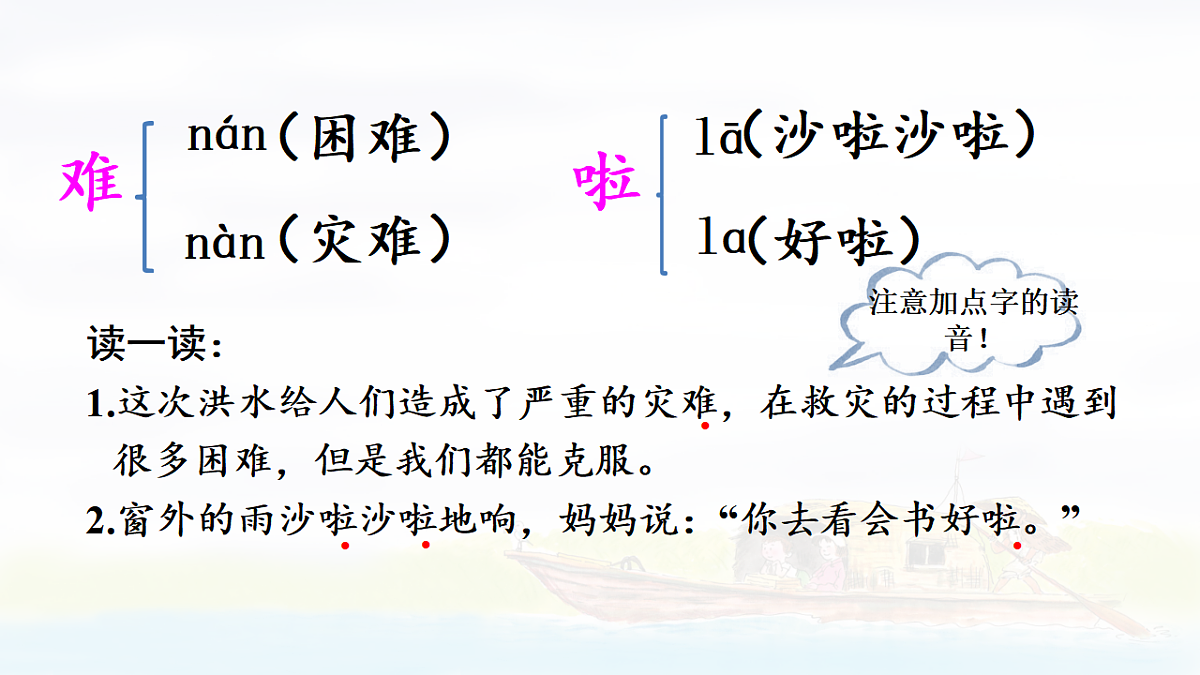 难 nán（困难）
nàn（灾难）

啦 lā（沙啦沙啦）
la（好啦）

注意加点字的读音！

读一读：

1.这次洪水给人们造成了严重的灾难，在救灾的过程中遇到很多困难，但是我们都能克服。

2.窗外的雨沙啦沙啦地响，妈妈说：“你去看会书好啦。”